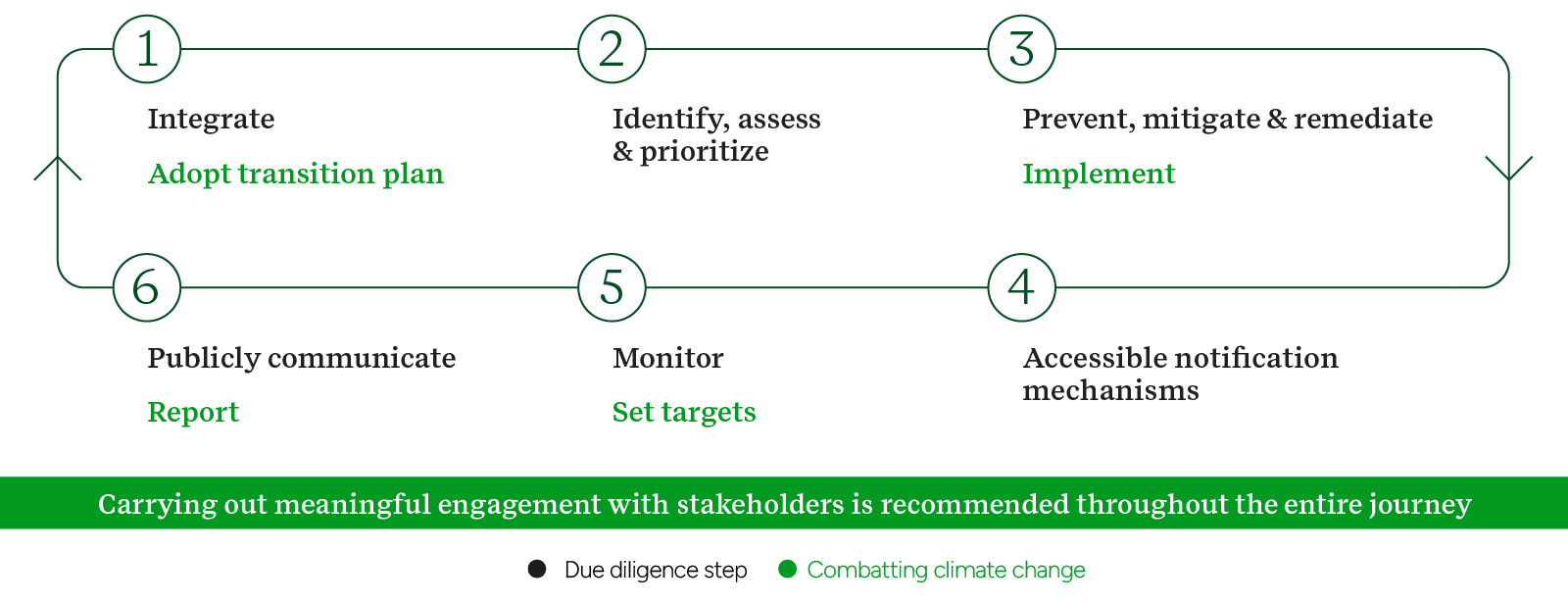 1

Integrate

Adopt transition plan

2

Identify, assess & prioritize

3

Prevent, mitigate & remediate

Implement

6

Publicly communicate

Report

5

Monitor

Set targets

4

Accessible notification mechanisms

Carrying out meaningful engagement with stakeholders is recommended throughout the entire journey

Due diligence step

Combatting climate change